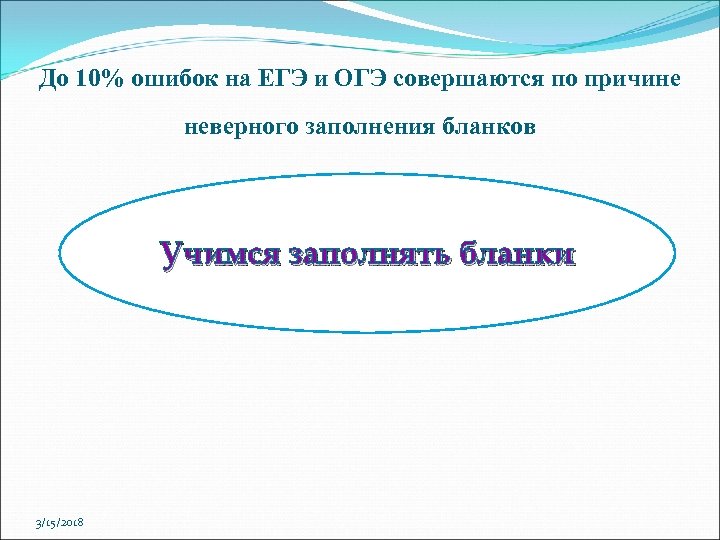 До 10% ошибок на ЕГЭ и ОГЭ совершаются по причине неверного заполнения бланков

Учимся заполнять бланки

3/15/2018